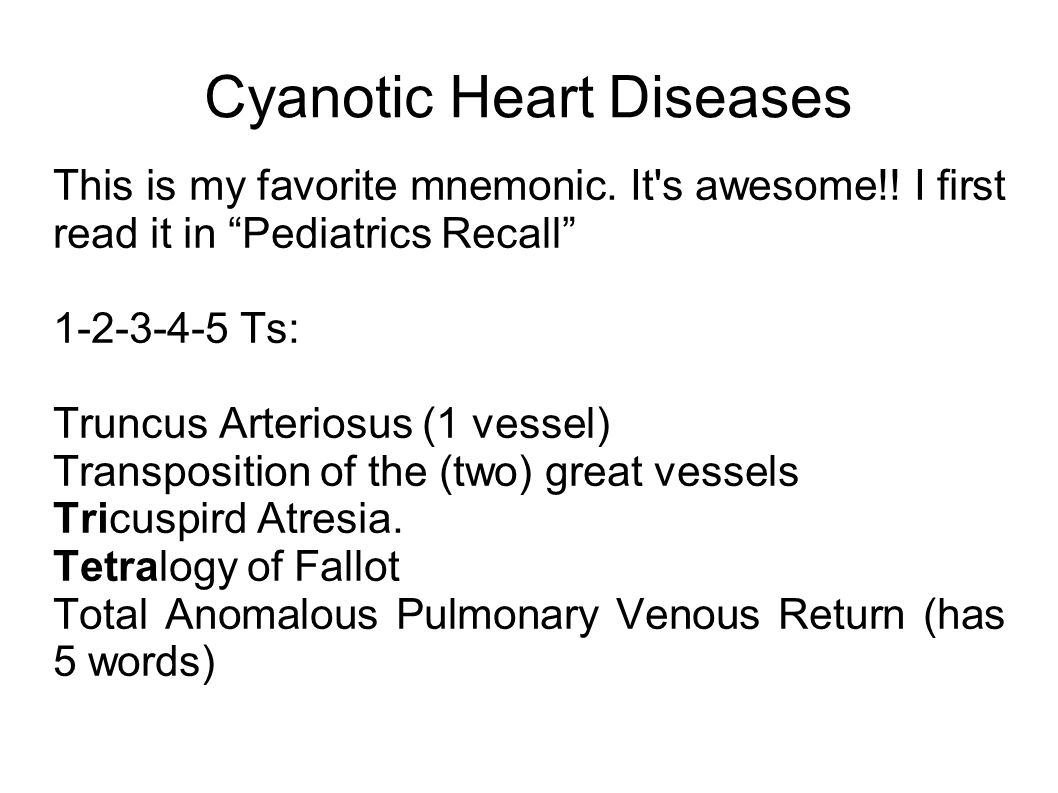 Cyanotic Heart Diseases

This is my favorite mnemonic. It's awesome!! I first read it in “Pediatrics Recall”

1-2-3-4-5 Ts:

Truncus Arteriosus (1 vessel)
Transposition of the (two) great vessels
Tricuspird Atresia.
Tetralogy of Fallot
Total Anomalous Pulmonary Venous Return (has 5 words)